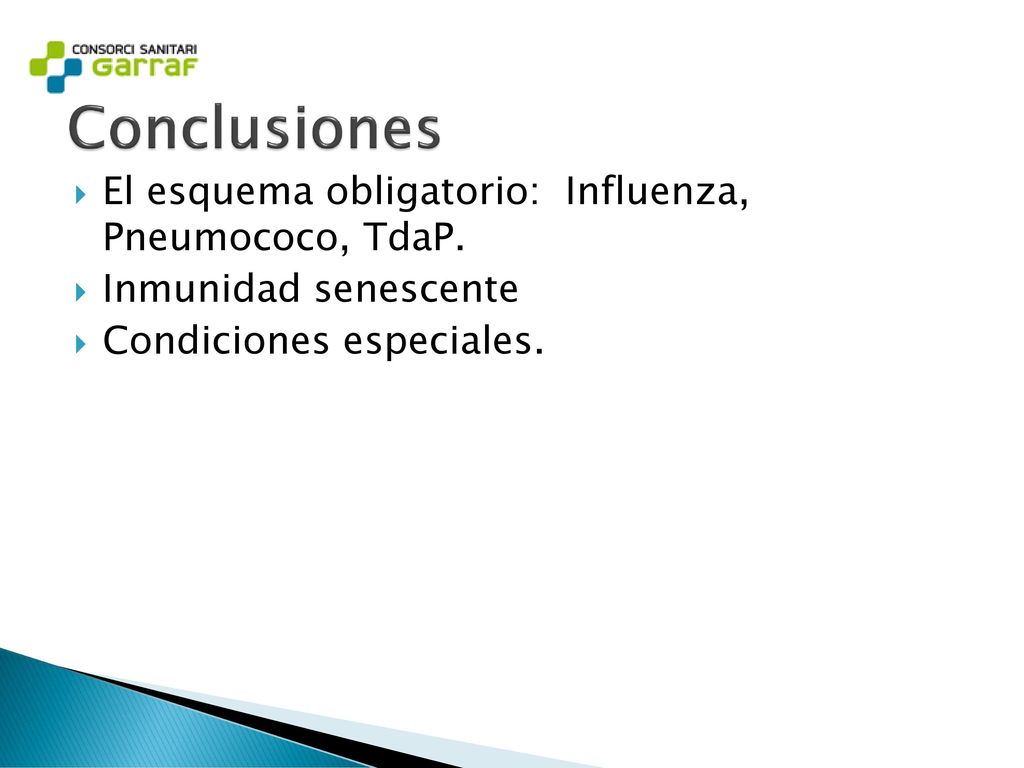 CONSORCI SANITARI
GARRAF

Conclusiones

El esquema obligatorio: Influenza, Pneumococo, TdaP.
Inmunidad senescente
Condiciones especiales.